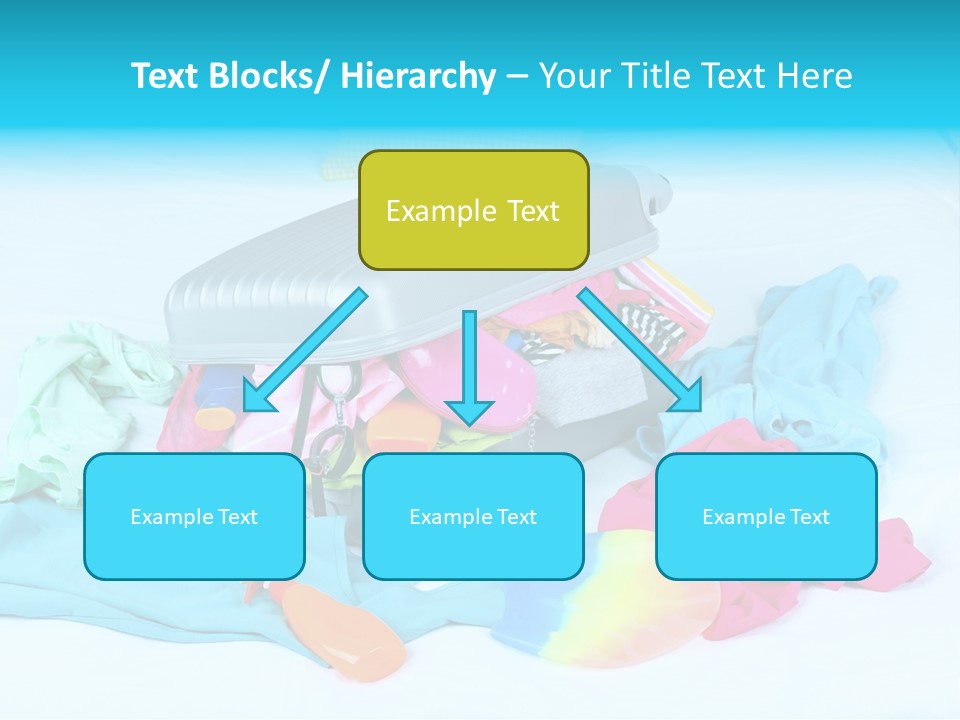 Text Blocks/ Hierarchy – Your Title Text Here

Example Text

Example Text

Example Text

Example Text